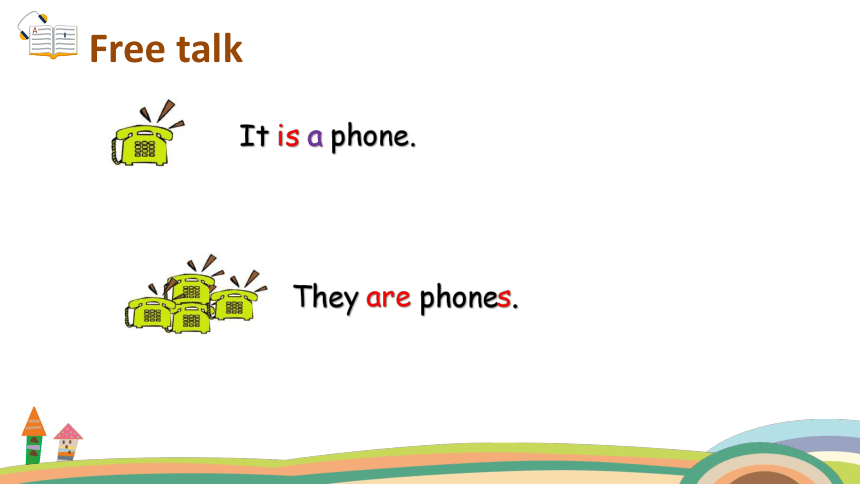 Free talk

It is a phone.

They are phones.